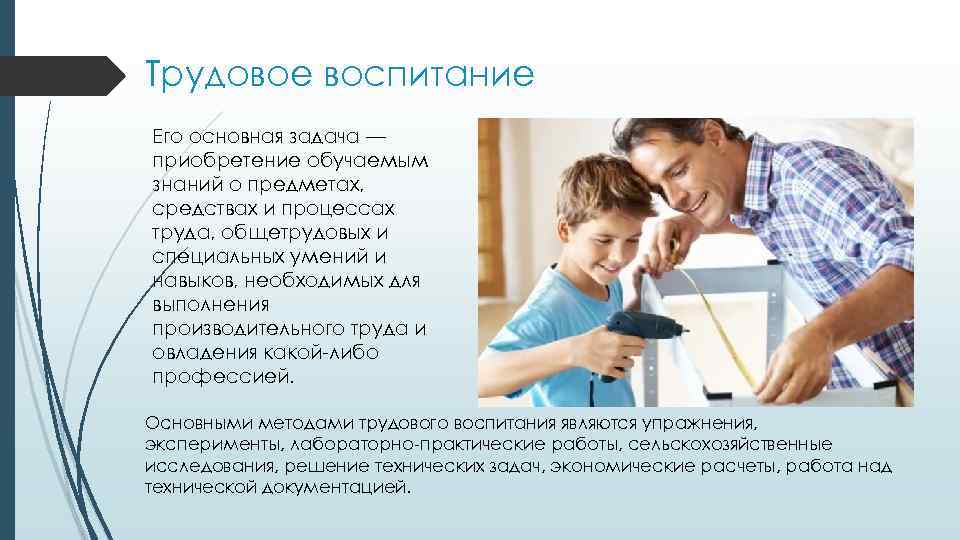 Трудовое воспитание

Его основная задача — приобретение обучаемым знаний о предметах, средствах и процессах труда, общетрудовых и специальных умений и навыков, необходимых для выполнения производительного труда и овладения какой-либо профессией.

Основными методами трудового воспитания являются упражнения, эксперименты, лабораторно-практические работы, сельскохозяйственные исследования, решение технических задач, экономические расчеты, работа над технической документацией.